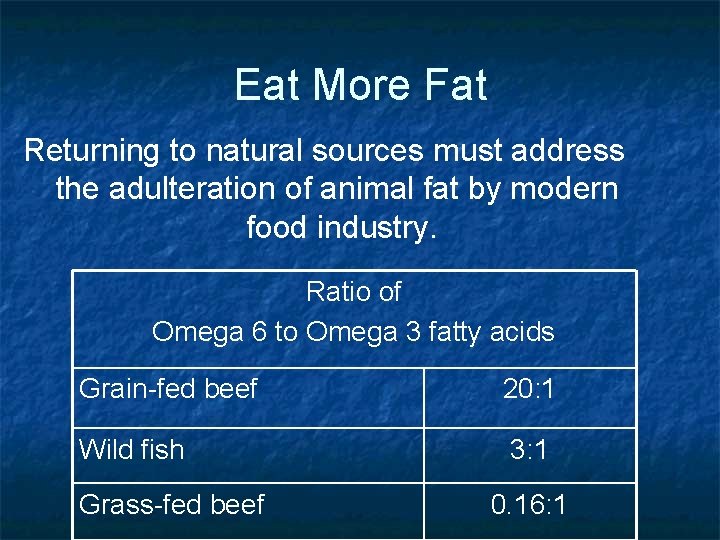 Eat More Fat

Returning to natural sources must address the adulteration of animal fat by modern food industry.

| Ratio of Omega 6 to Omega 3 fatty acids | |
|---|---|
| Grain-fed beef | 20:1 |
| Wild fish | 3:1 |
| Grass-fed beef | 0.16:1 |